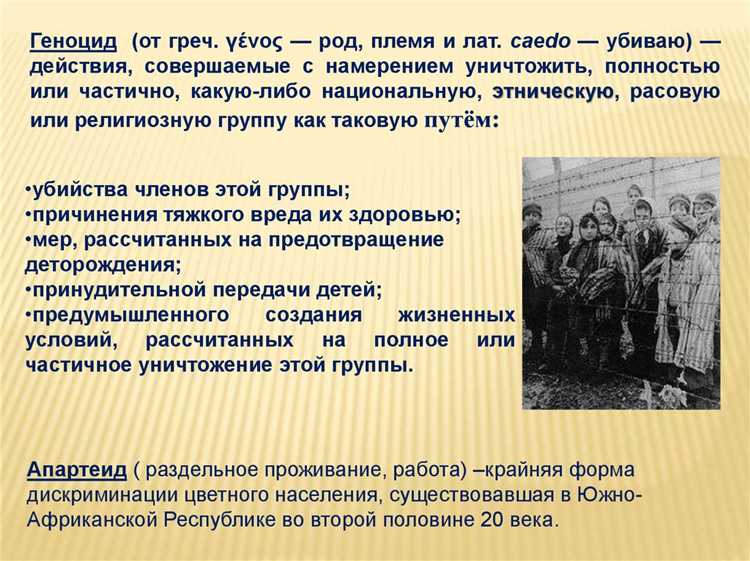 Геноцид (от греч. γένος — род, племя и лат. caedo — убиваю) — действия, совершаемые с намерением уничтожить, полностью или частично, какую-либо национальную, этническую, расовую или религиозную группу как таковую путём:

•убийства членов этой группы;
•причинения тяжкого вреда их здоровью;
•мер, рассчитанных на предотвращение деторождения;
•принудительной передачи детей;
•предумышленного создания жизненных условий, рассчитанных на полное или частичное уничтожение этой группы.

Апартеид ( раздельное проживание, работа) –крайняя форма дискриминации цветного населения, существовавшая в Южно-Африканской Республике во второй половине 20 века.